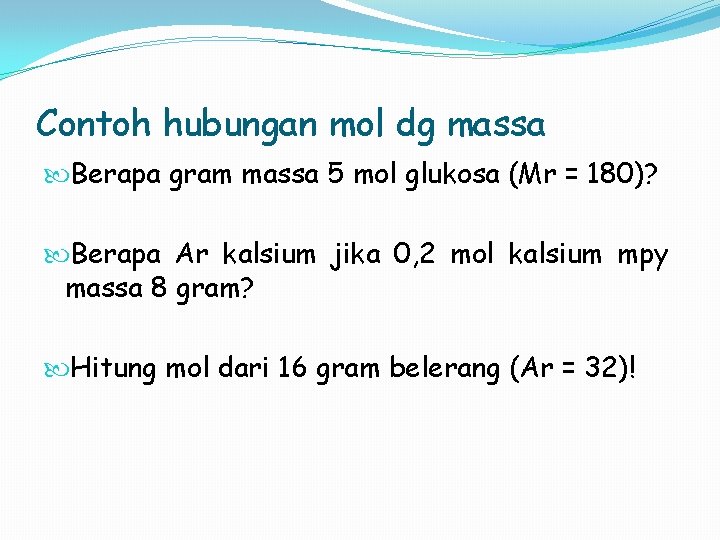 Contoh hubungan mol dg massa

Berapa gram massa 5 mol glukosa (Mr = 180)?

Berapa Ar kalsium jika 0,2 mol kalsium mpy massa 8 gram?

Hitung mol dari 16 gram belerang (Ar = 32)!